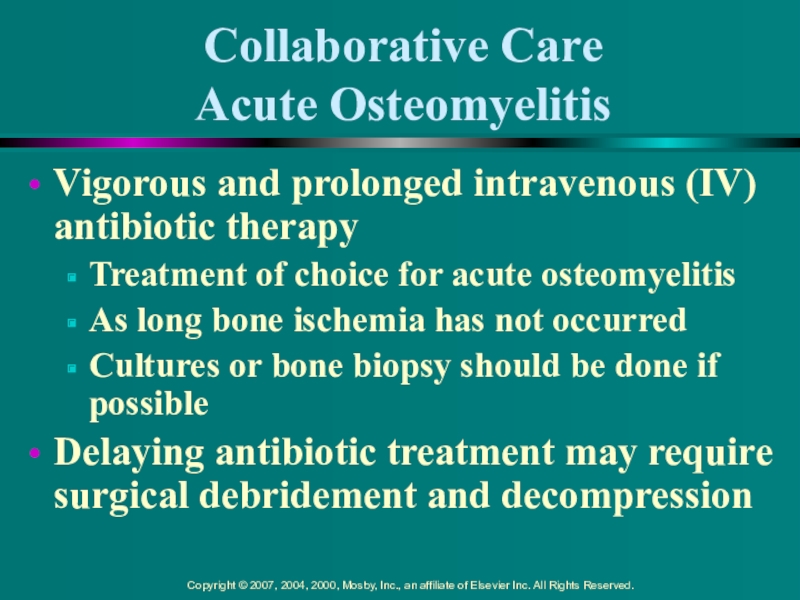 Collaborative Care
Acute Osteomyelitis

• Vigorous and prolonged intravenous (IV) antibiotic therapy
▪ Treatment of choice for acute osteomyelitis
▪ As long bone ischemia has not occurred
▪ Cultures or bone biopsy should be done if possible
• Delaying antibiotic treatment may require surgical debridement and decompression

Copyright © 2007, 2004, 2000, Mosby, Inc., an affiliate of Elsevier Inc. All Rights Reserved.